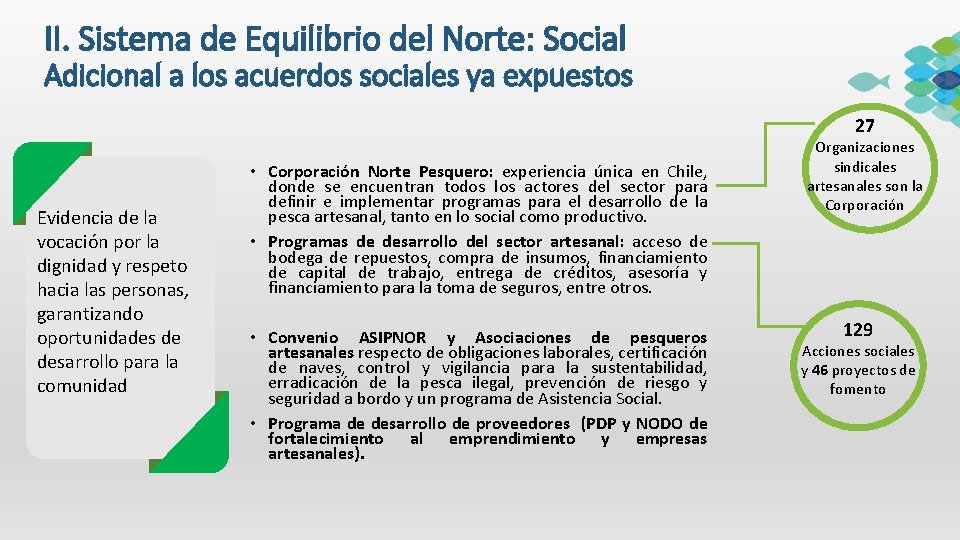 II. Sistema de Equilibrio del Norte: Social
Adicional a los acuerdos sociales ya expuestos

Evidencia de la vocación por la dignidad y respeto hacia las personas, garantizando oportunidades de desarrollo para la comunidad

• Corporación Norte Pesquero: experiencia única en Chile, donde se encuentran todos los actores del sector para definir e implementar programas para el desarrollo de la pesca artesanal, tanto en lo social como productivo.
• Programas de desarrollo del sector artesanal: acceso de bodega de repuestos, compra de insumos, financiamiento de capital de trabajo, entrega de créditos, asesoría y financiamiento para la toma de seguros, entre otros.

• Convenio ASIPNOR y Asociaciones de pesqueros artesanales respecto de obligaciones laborales, certificación de naves, control y vigilancia para la sustentabilidad, erradicación de la pesca ilegal, prevención de riesgo y seguridad a bordo y un programa de Asistencia Social.
• Programa de desarrollo de proveedores (PDP y NODO de fortalecimiento al emprendimiento y empresas artesanales).

27
Organizaciones sindicales artesanales son la Corporación

129
Acciones sociales y 46 proyectos de fomento